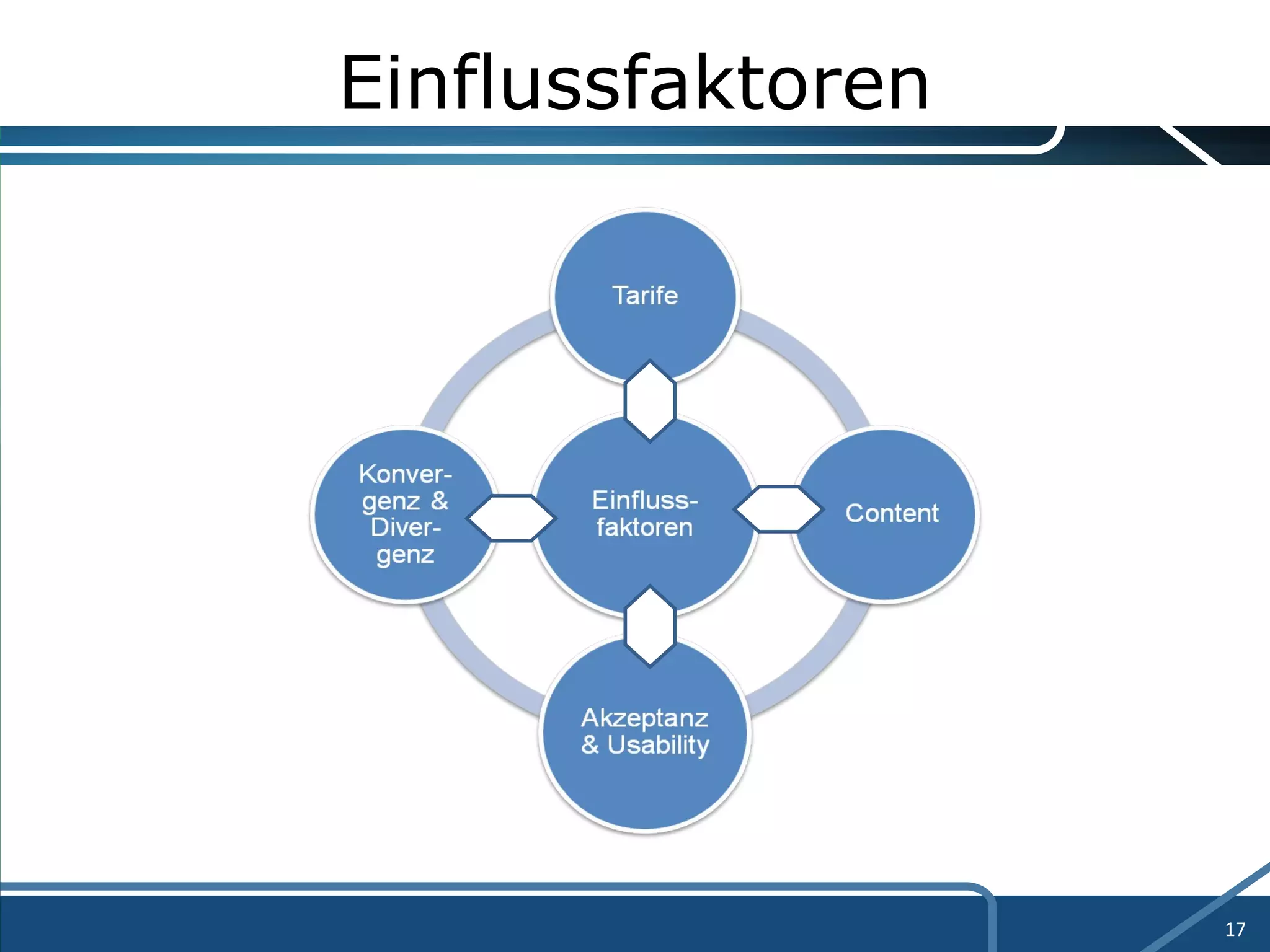 Einflussfaktoren

Tarife

Konvergenz & Divergenz

Einflussfaktoren

Content

Akzeptanz & Usability

17